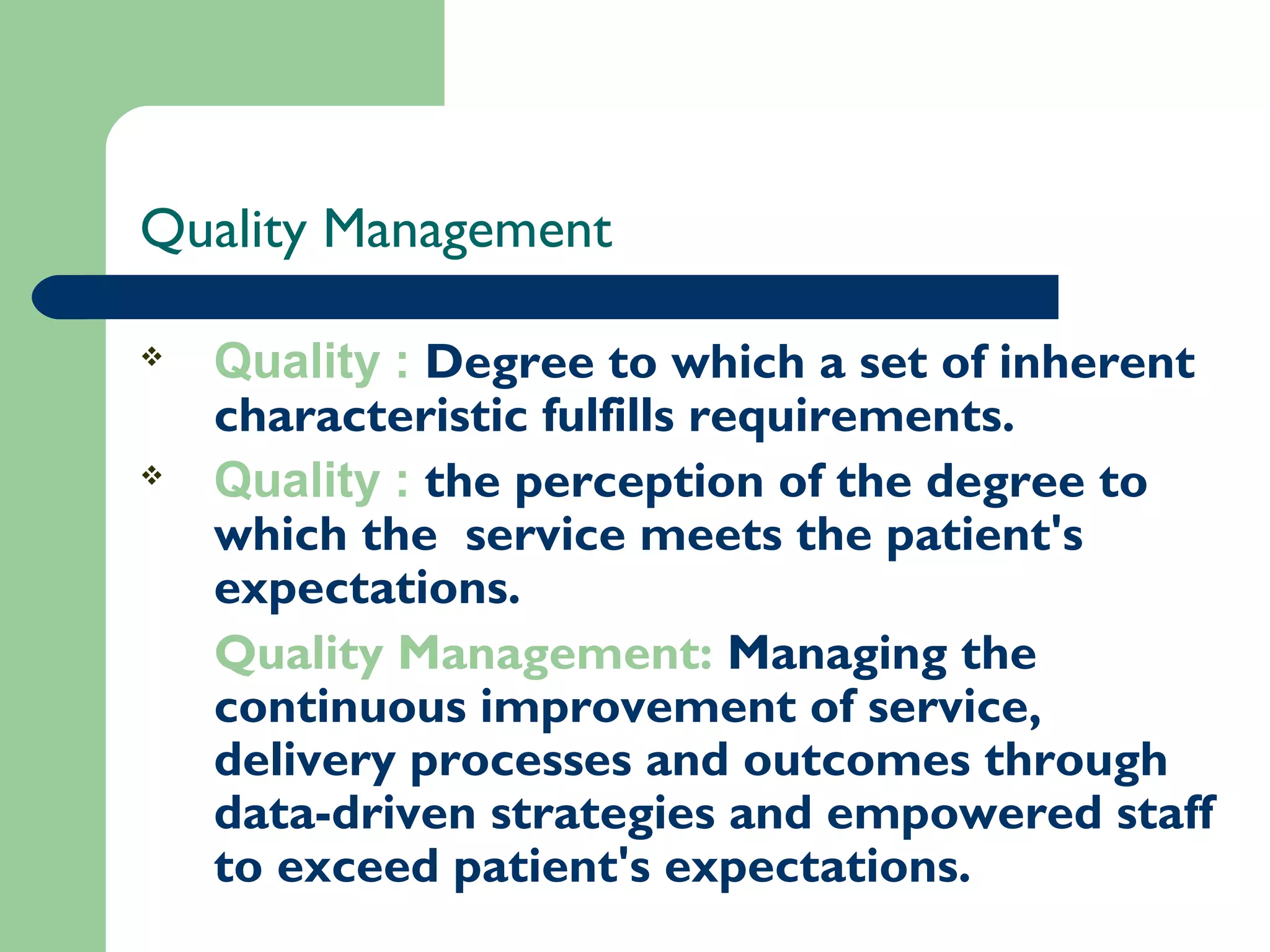 Quality Management

❖ Quality : Degree to which a set of inherent characteristic fulfills requirements.

❖ Quality : the perception of the degree to which the  service meets the patient's expectations.

Quality Management: Managing the continuous improvement of service, delivery processes and outcomes through data-driven strategies and empowered staff to exceed patient's expectations.